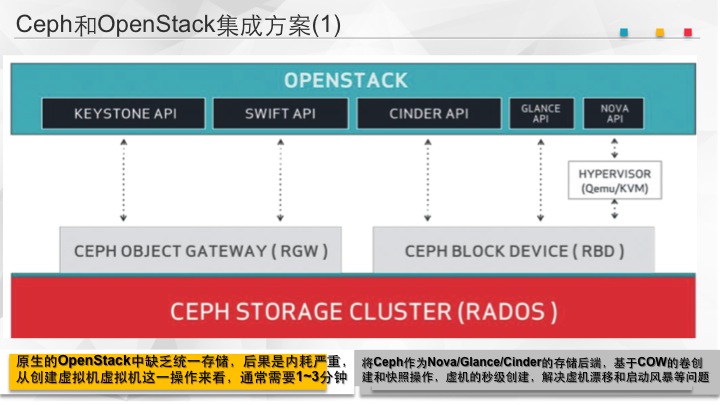 Ceph和OpenStack集成方案(1)

OPENSTACK

KEYSTONE API

SWIFT API

CINDER API

GLANCE API

NOVA API

HYPERVISOR (Qemu/KVM)

CEPH OBJECT GATEWAY ( RGW )

CEPH BLOCK DEVICE ( RBD )

CEPH STORAGE CLUSTER (RADOS )

原生的OpenStack中缺乏统一存储，后果是内耗严重，从创建虚拟机虚拟机这一操作来看，通常需要1~3分钟

将Ceph作为Nova/Glance/Cinder的存储后端，基于COW的卷创建和快照操作，虚机的秒级创建，解决虚机漂移和启动风暴等问题